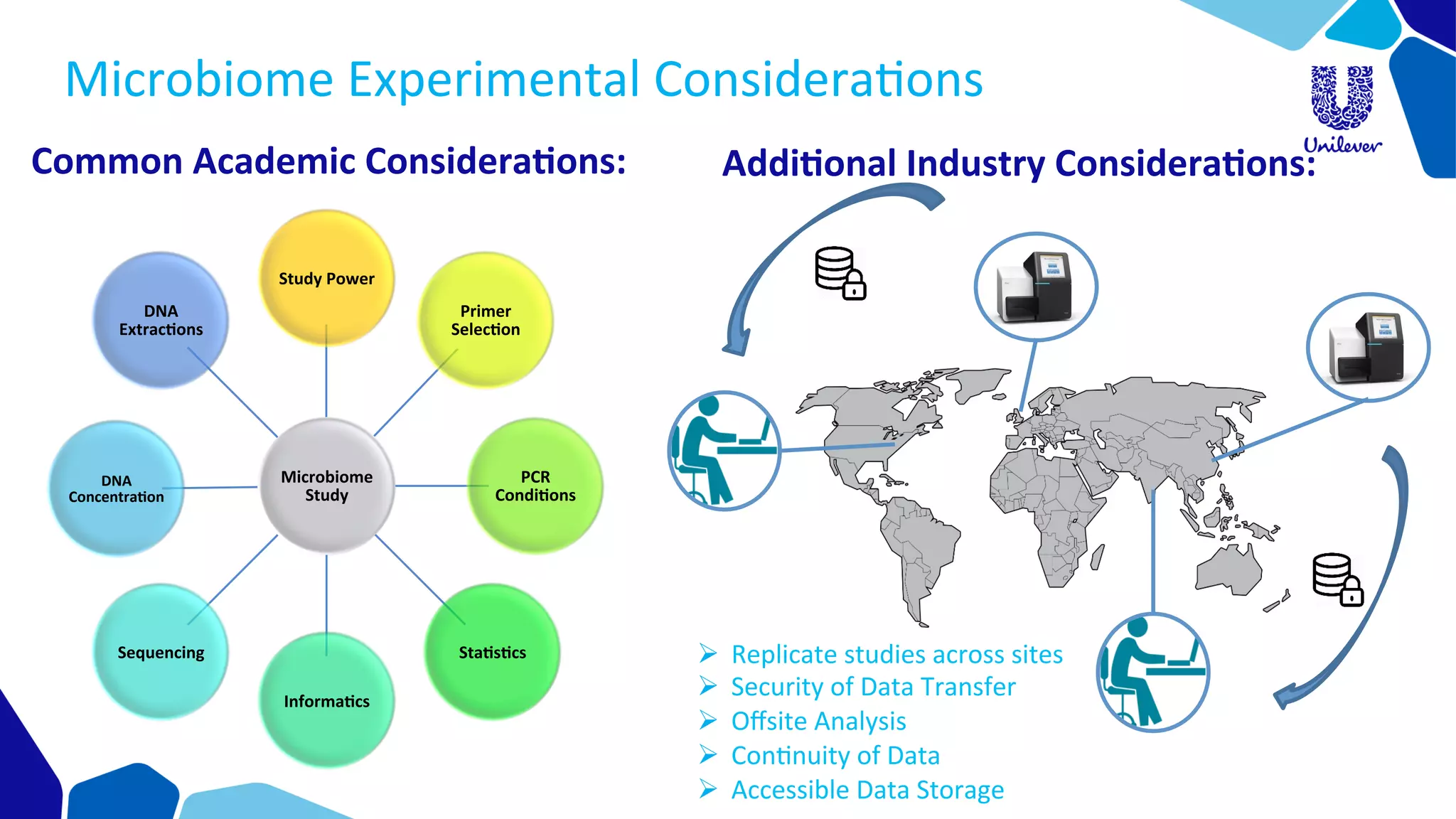 Microbiome Experimental Considerations

Unilever

Common Academic Considerations:

Study Power

DNA Extractions

Primer Selection

DNA Concentration

Microbiome Study

PCR Conditions

Sequencing

Informatics

Statistics

Additional Industry Considerations:

➢ Replicate studies across sites
➢ Security of Data Transfer
➢ Offsite Analysis
➢ Continuity of Data
➢ Accessible Data Storage